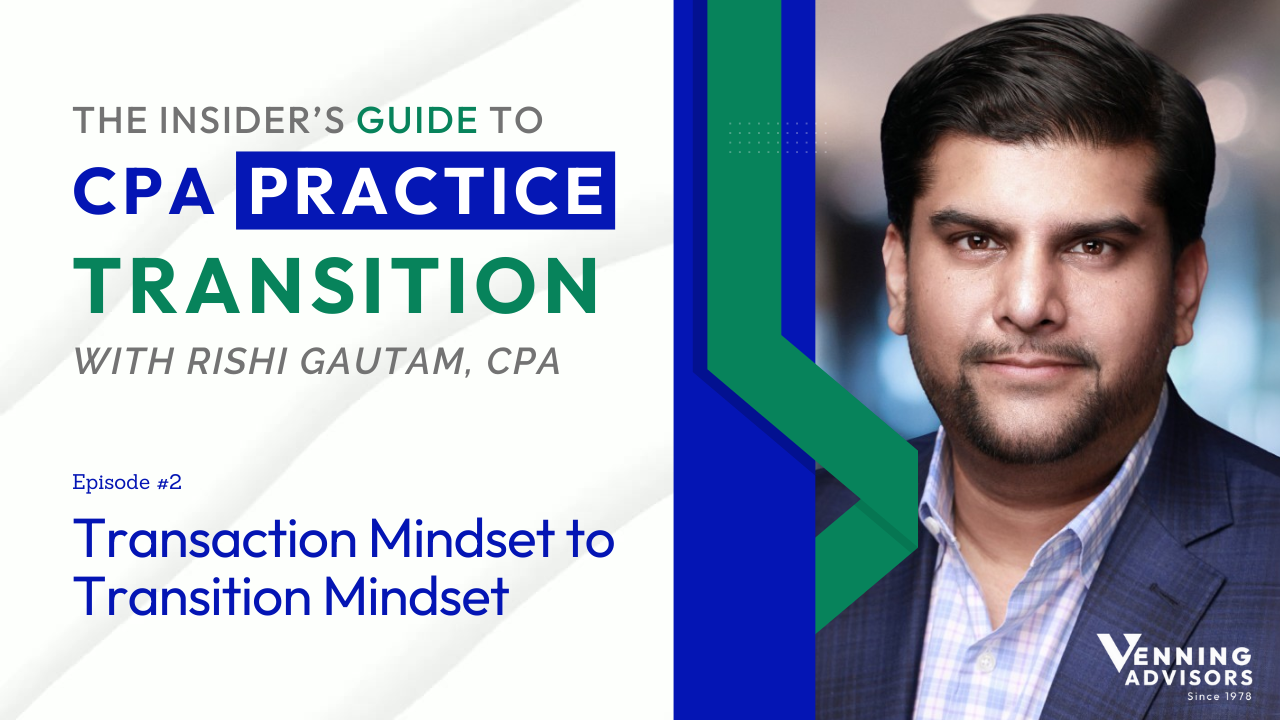 THE INSIDER'S GUIDE TO
CPA PRACTICE
TRANSITION
WITH RISHI GAUTAM, CPA

Episode #2

Transaction Mindset to Transition Mindset

VENNING ADVISORS
Since 1978